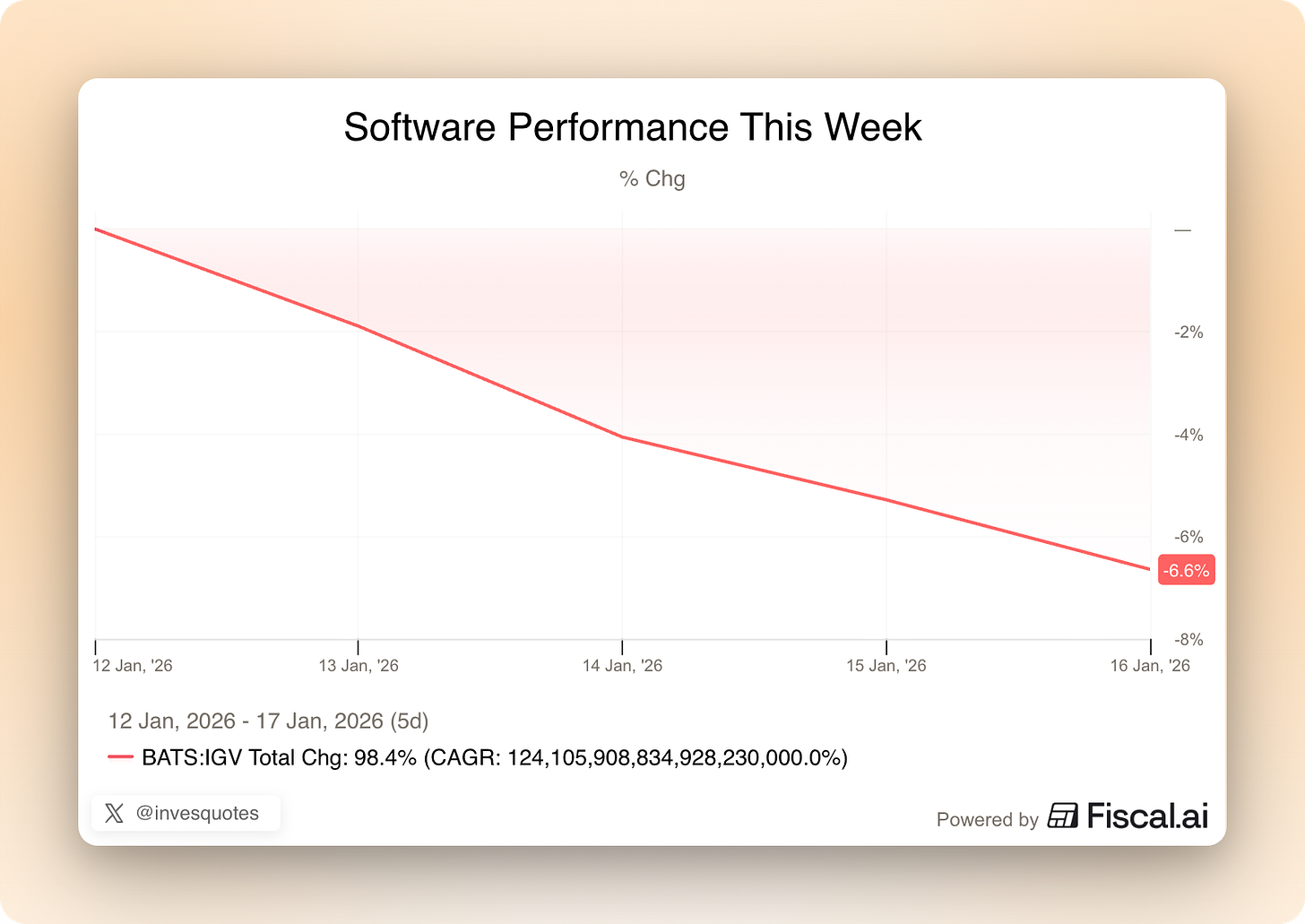 Software Performance This Week

% Chg

—
-2%
-4%
-6%
-6.6%
-8%

12 Jan, '26
13 Jan, '26
14 Jan, '26
15 Jan, '26
16 Jan, '26

12 Jan, 2026 - 17 Jan, 2026 (5d)

BATS:IGV Total Chg: 98.4% (CAGR: 124,105,908,834,928,230,000.0%)

@invesquotes

Powered by Fiscal.ai